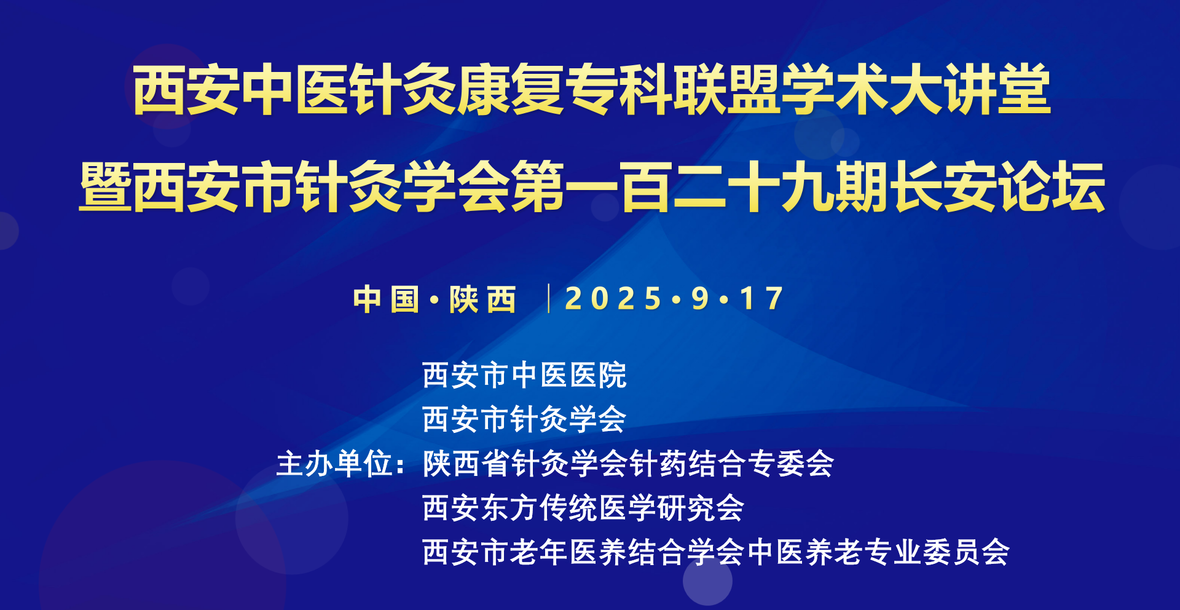 西安中医针灸康复专科联盟学术大讲堂
暨西安市针灸学会第一百二十九期长安论坛

中国·陕西 | 2025·9·17

西安市中医医院
西安市针灸学会
主办单位：陕西省针灸学会针药结合专委会
西安东方传统医学研究会
西安市老年医养结合学会中医养老专业委员会